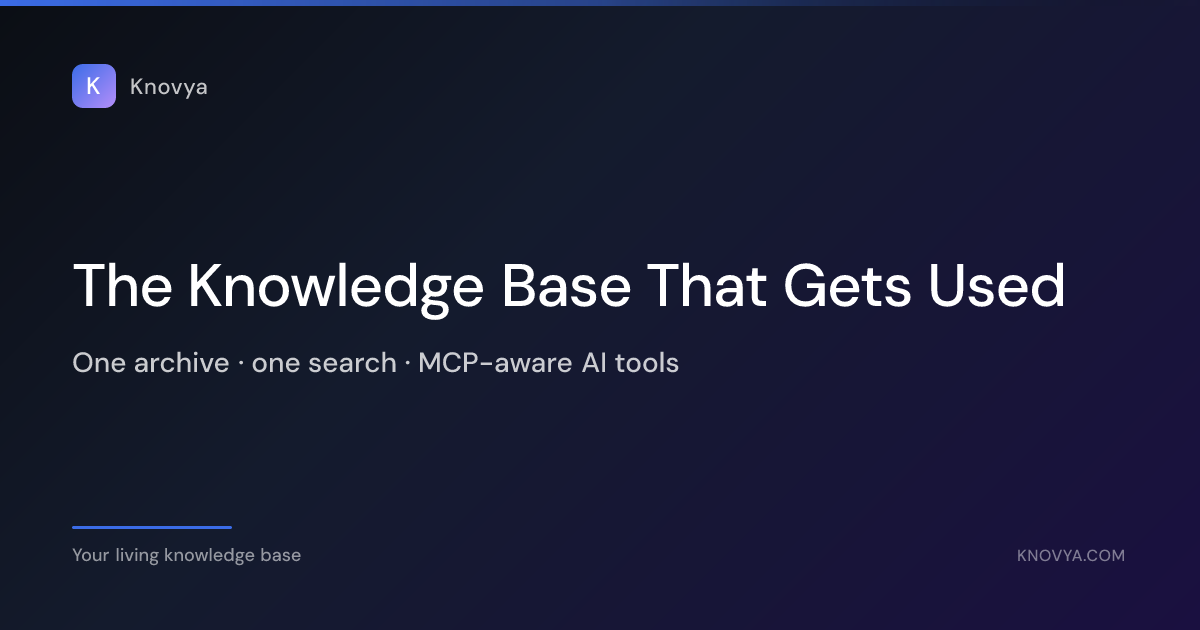 K Knovya

The Knowledge Base That Gets Used

One archive · one search · MCP-aware AI tools

Your living knowledge base

KNOVYA.COM